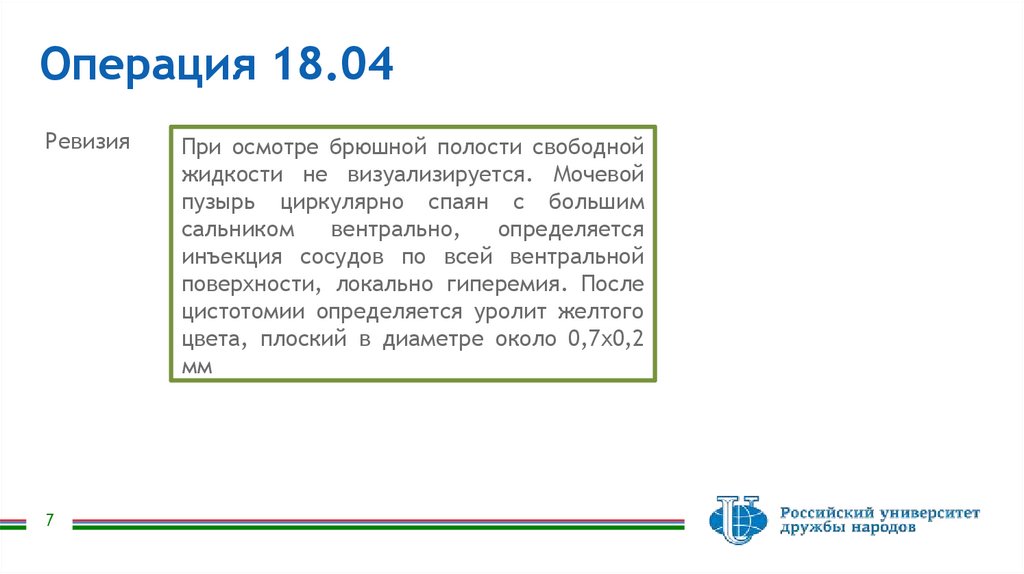 Операция 18.04

Ревизия

При осмотре брюшной полости свободной жидкости не визуализируется. Мочевой пузырь циркулярно спаян с большим сальником вентрально, определяется инъекция сосудов по всей вентральной поверхности, локально гиперемия. После цистотомии определяется уролит желтого цвета, плоский в диаметре около 0,7х0,2 мм

7

Российский университет дружбы народов